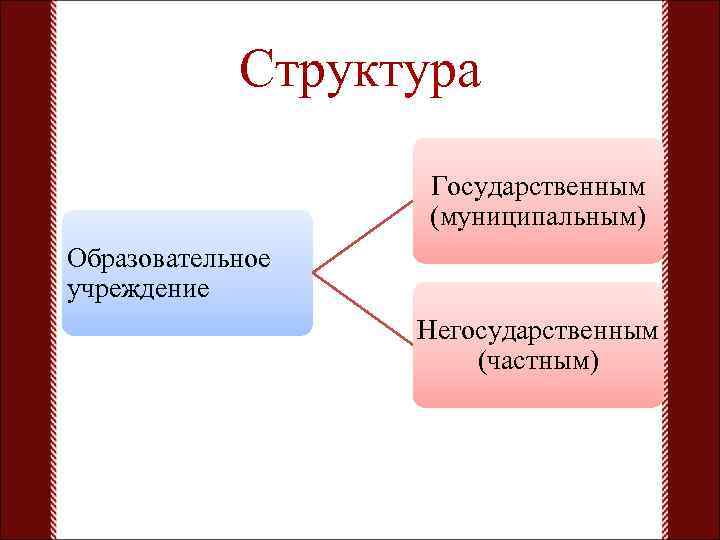 Структура

Образовательное учреждение

Государственным (муниципальным)

Негосударственным (частным)